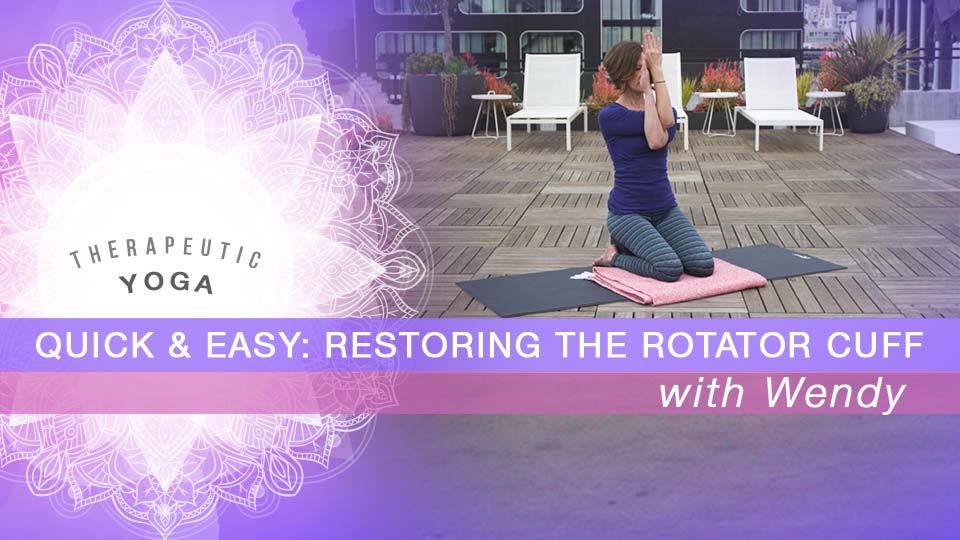 THERAPEUTIC
YOGA

QUICK & EASY: RESTORING THE ROTATOR CUFF
with Wendy